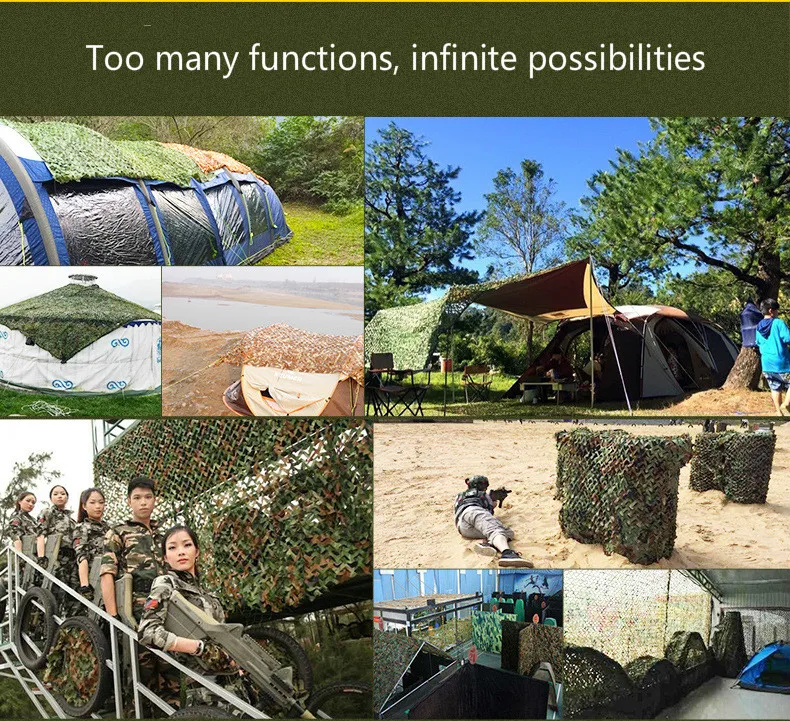 Too many functions, infinite possibilities